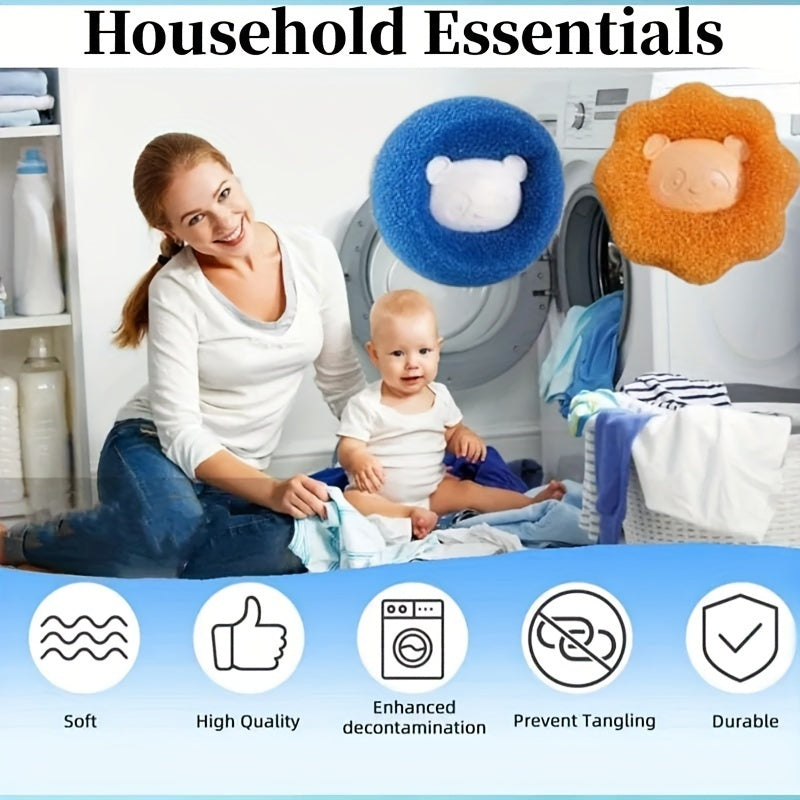 Household Essentials

Soft

High Quality

Enhanced decontamination

Prevent Tangling

Durable